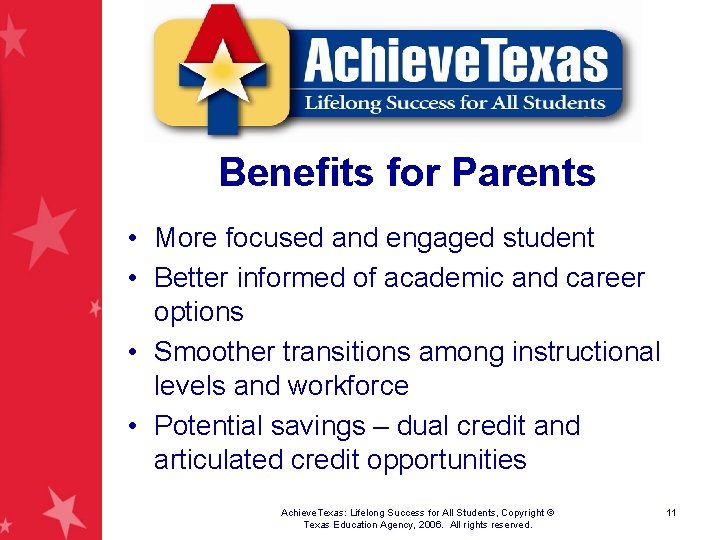 AchieveTexas
Lifelong Success for All Students

Benefits for Parents

• More focused and engaged student
• Better informed of academic and career options
• Smoother transitions among instructional levels and workforce
• Potential savings – dual credit and articulated credit opportunities

AchieveTexas: Lifelong Success for All Students, Copyright © Texas Education Agency, 2006. All rights reserved.

11